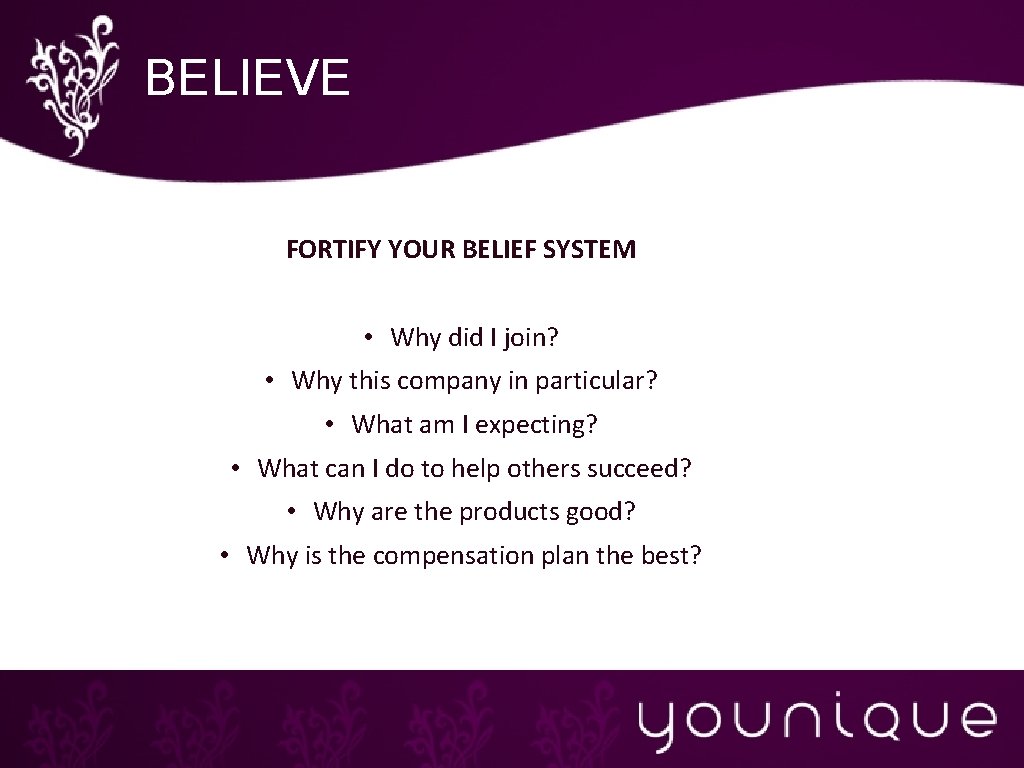 BELIEVE

FORTIFY YOUR BELIEF SYSTEM

• Why did I join?
• Why this company in particular?
• What am I expecting?
• What can I do to help others succeed?
• Why are the products good?
• Why is the compensation plan the best?

younique